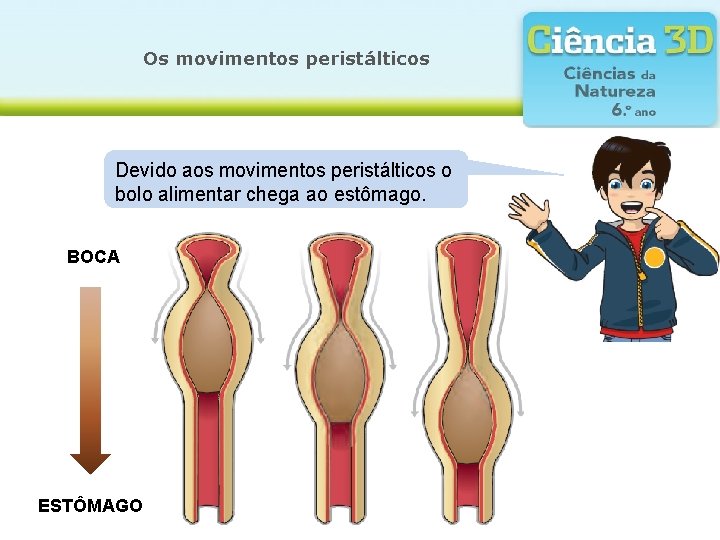 Os movimentos peristálticos

Ciência 3D
Ciências da Natureza 6.º ano

Devido aos movimentos peristálticos o bolo alimentar chega ao estômago.

BOCA

ESTÔMAGO